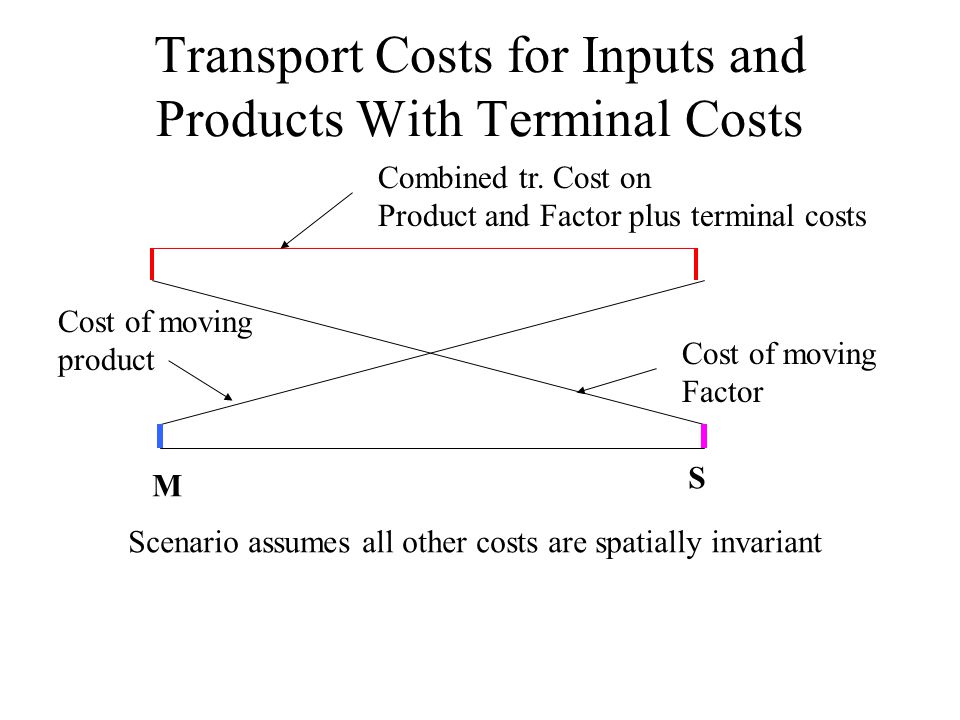 Transport Costs for Inputs and Products With Terminal Costs

Combined tr. Cost on Product and Factor plus terminal costs

Cost of moving product

Cost of moving Factor

M

S

Scenario assumes all other costs are spatially invariant